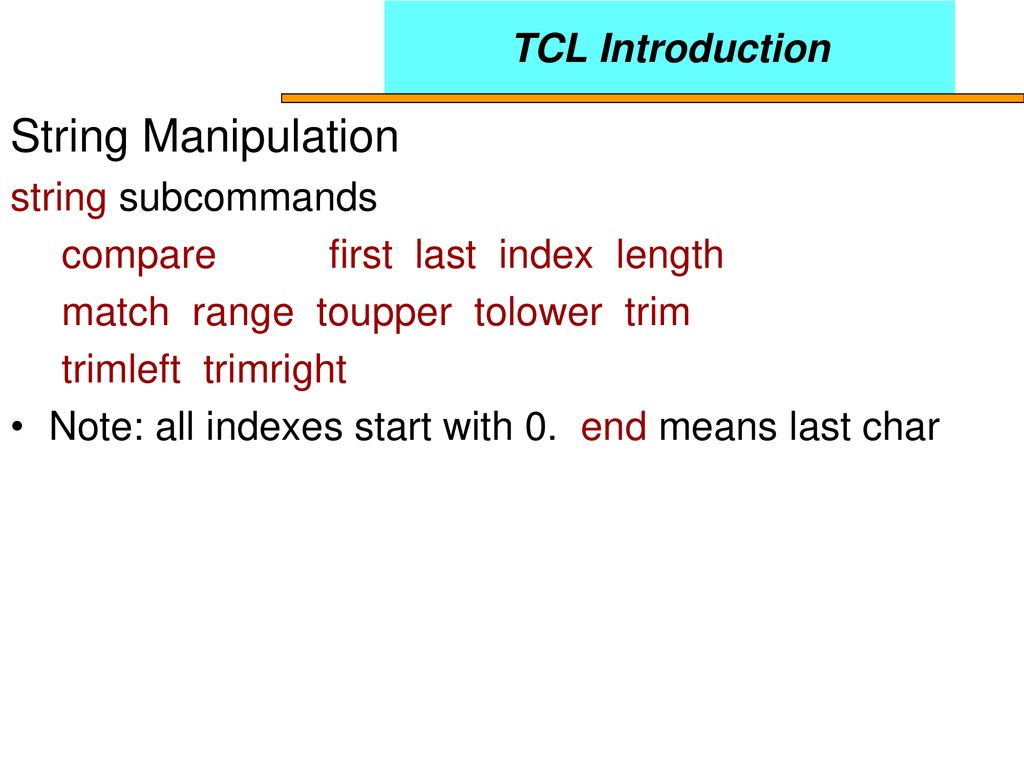 TCL Introduction

String Manipulation

string subcommands

compare first last index length

match range toupper tolower trim

trimleft trimright

• Note: all indexes start with 0. end means last char